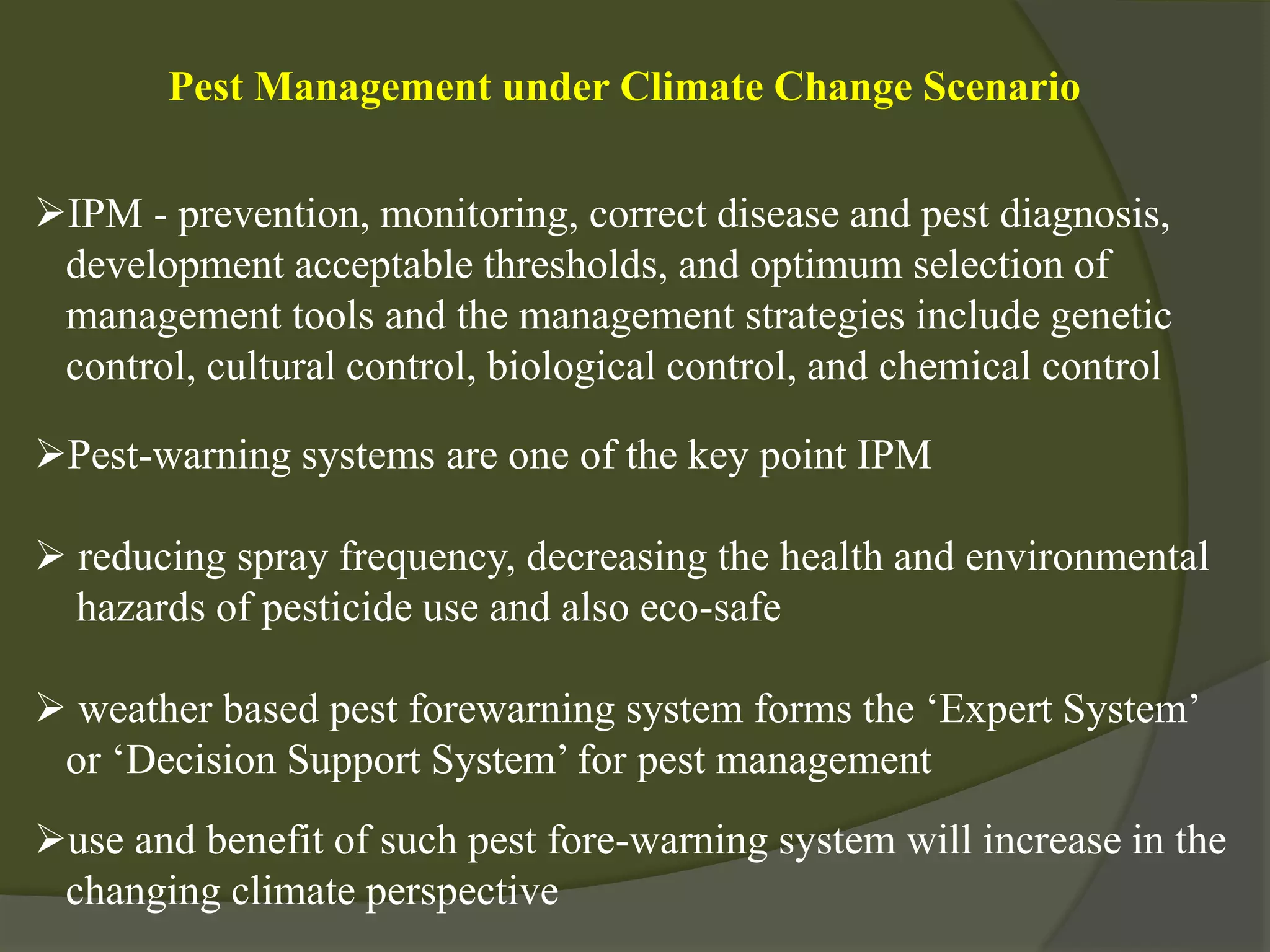 Pest Management under Climate Change Scenario

➢IPM - prevention, monitoring, correct disease and pest diagnosis, development acceptable thresholds, and optimum selection of management tools and the management strategies include genetic control, cultural control, biological control, and chemical control

➢Pest-warning systems are one of the key point IPM

➢ reducing spray frequency, decreasing the health and environmental hazards of pesticide use and also eco-safe

➢ weather based pest forewarning system forms the ‘Expert System’ or ‘Decision Support System’ for pest management

➢use and benefit of such pest fore-warning system will increase in the changing climate perspective